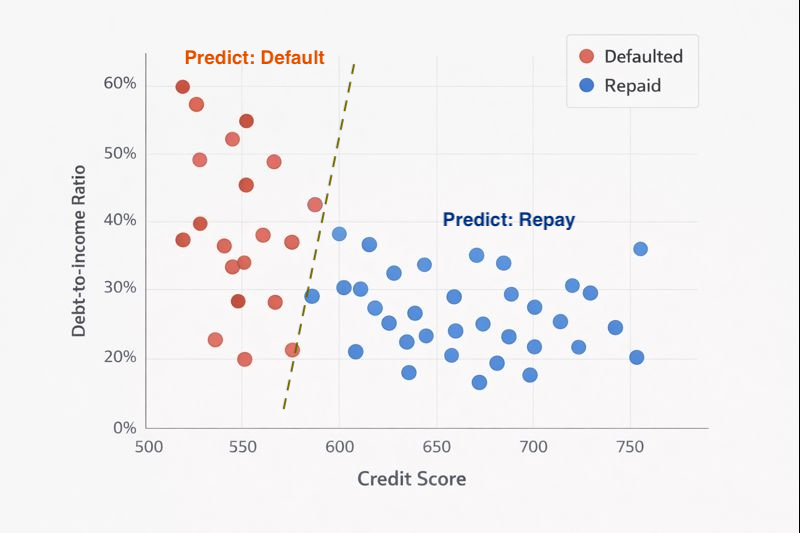 Predict: Default

Defaulted
Repaid

Predict: Repay

Debt-to-income Ratio

60%
50%
40%
30%
20%
0%

500
550
600
650
700
750

Credit Score